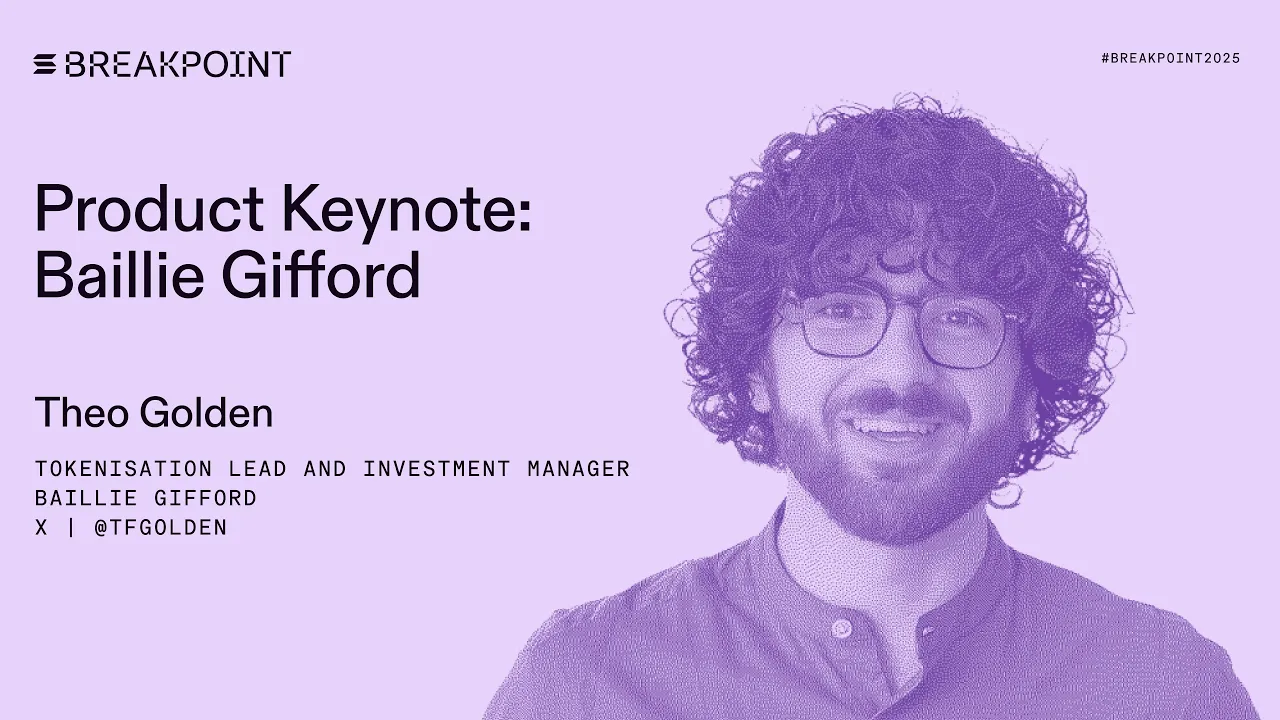 BREAKPOINT

#BREAKPOINT2025

Product Keynote: Baillie Gifford

Theo Golden

TOKENISATION LEAD AND INVESTMENT MANAGER
BAILLIE GIFFORD
X | @TFGOLDEN